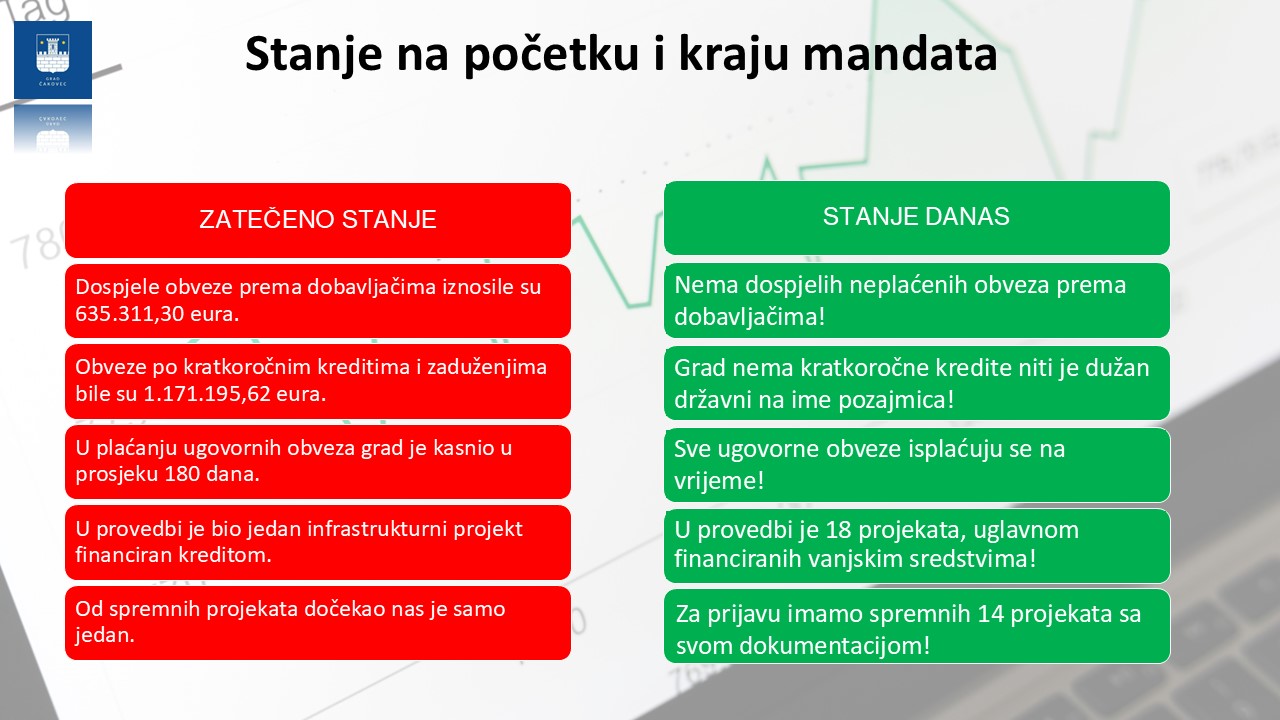 GRAD ČAKOVEC

Stanje na početku i kraju mandata

ZATEČENO STANJE

Dospjele obveze prema dobavljačima iznosile su 635.311,30 eura.

Obveze po kratkoročnim kreditima i zaduženjima bile su 1.171.195,62 eura.

U plaćanju ugovornih obveza grad je kasnio u prosjeku 180 dana.

U provedbi je bio jedan infrastrukturni projekt financiran kreditom.

Od spremnih projekata dočekao nas je samo jedan.

STANJE DANAS

Nema dospjelih neplaćenih obveza prema dobavljačima!

Grad nema kratkoročne kredite niti je dužan državni na ime pozajmica!

Sve ugovorne obveze isplaćuju se na vrijeme!

U provedbi je 18 projekata, uglavnom financiranih vanjskim sredstvima!

Za prijavu imamo spremnih 14 projekata sa svom dokumentacijom!